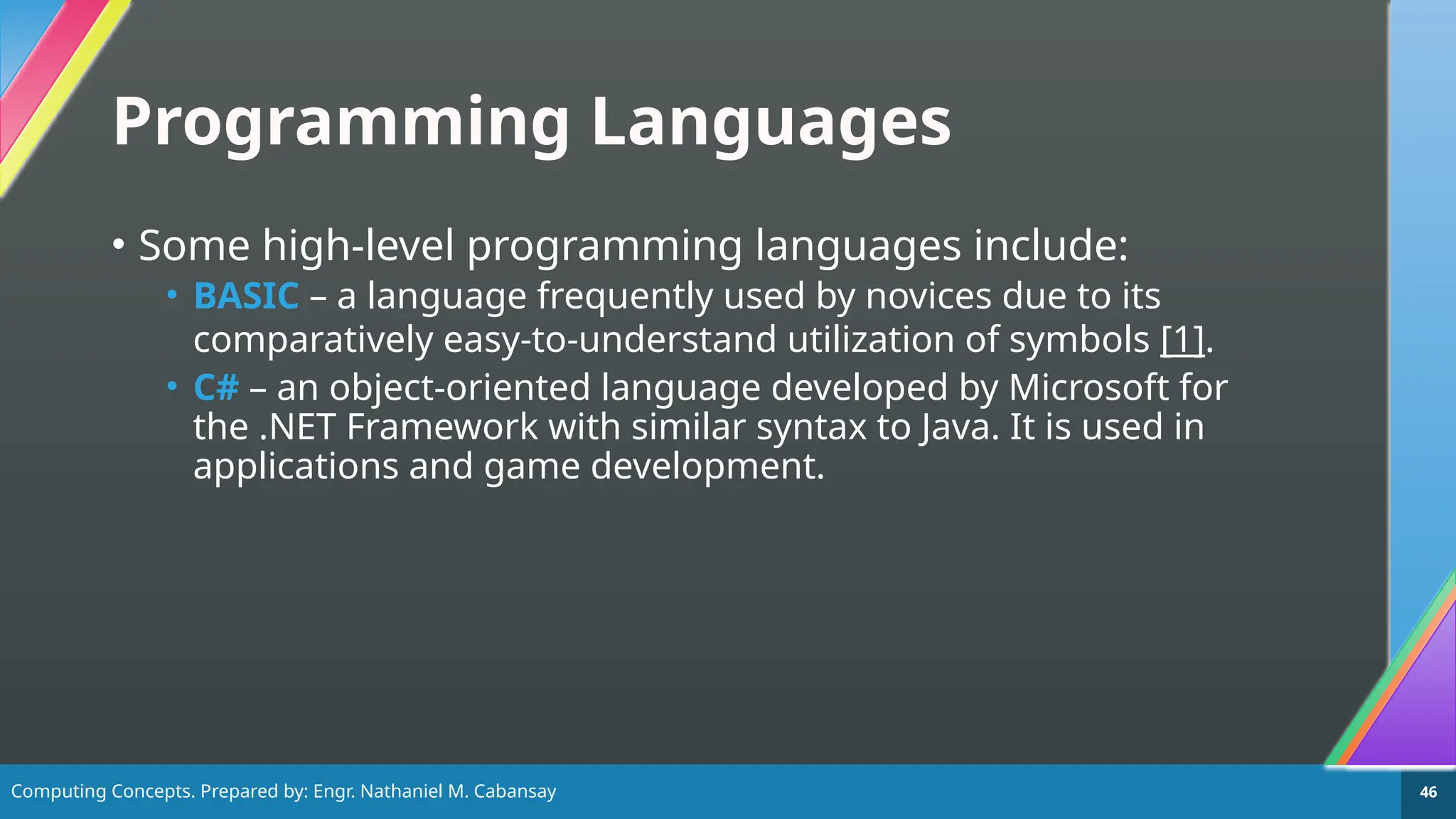 Programming Languages

• Some high-level programming languages include:
  • BASIC – a language frequently used by novices due to its comparatively easy-to-understand utilization of symbols [1].
  • C# – an object-oriented language developed by Microsoft for the .NET Framework with similar syntax to Java. It is used in applications and game development.

Computing Concepts. Prepared by: Engr. Nathaniel M. Cabansay

46